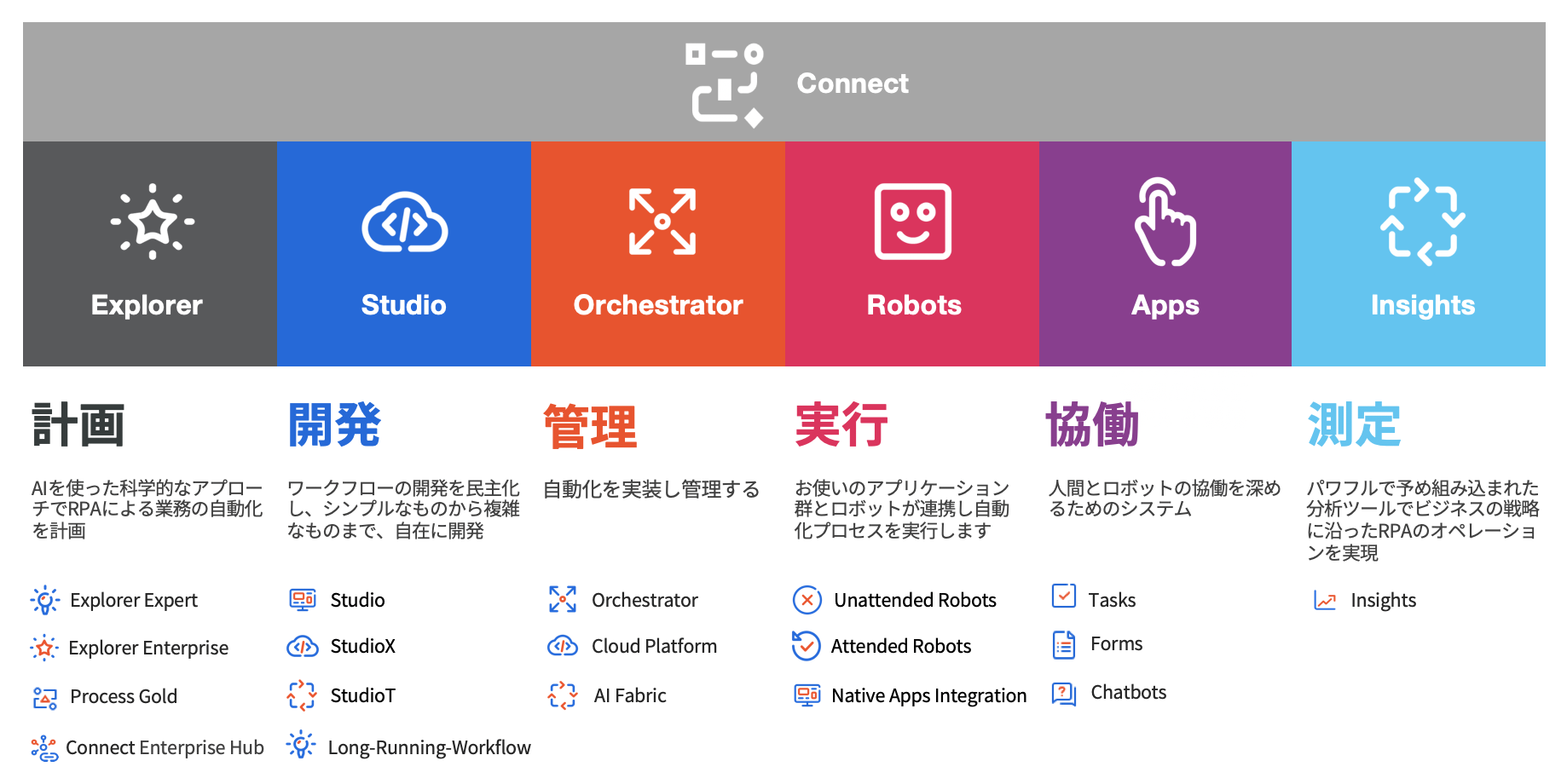 Connect

Explorer

Studio

Orchestrator

Robots

Apps

Insights

計画

AIを使った科学的なアプローチでRPAによる業務の自動化を計画

Explorer Expert

Explorer Enterprise

Process Gold

Connect Enterprise Hub

開発

ワークフローの開発を民主化し、シンプルなものから複雑なものまで、自在に開発

Studio

StudioX

StudioT

Long-Running-Workflow

管理

自動化を実装し管理する

Orchestrator

Cloud Platform

AI Fabric

実行

お使いのアプリケーション群とロボットが連携し自動化プロセスを実行します

Unattended Robots

Attended Robots

Native Apps Integration

協働

人間とロボットの協働を深めるためのシステム

Tasks

Forms

Chatbots

測定

パワフルで予め組み込まれた分析ツールでビジネスの戦略に沿ったRPAのオペレーションを実現

Insights